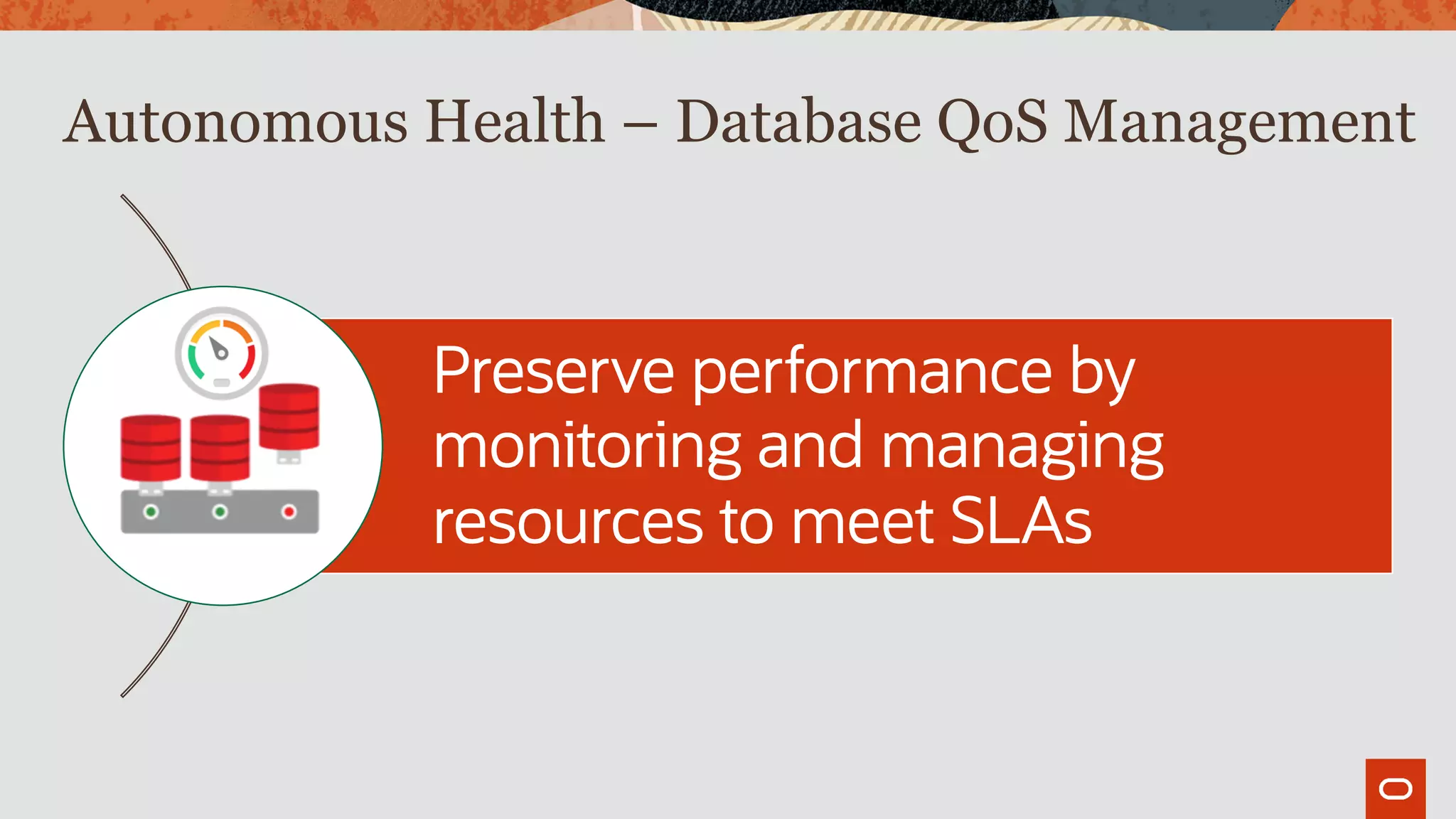 Autonomous Health – Database QoS Management

Preserve performance by monitoring and managing resources to meet SLAs